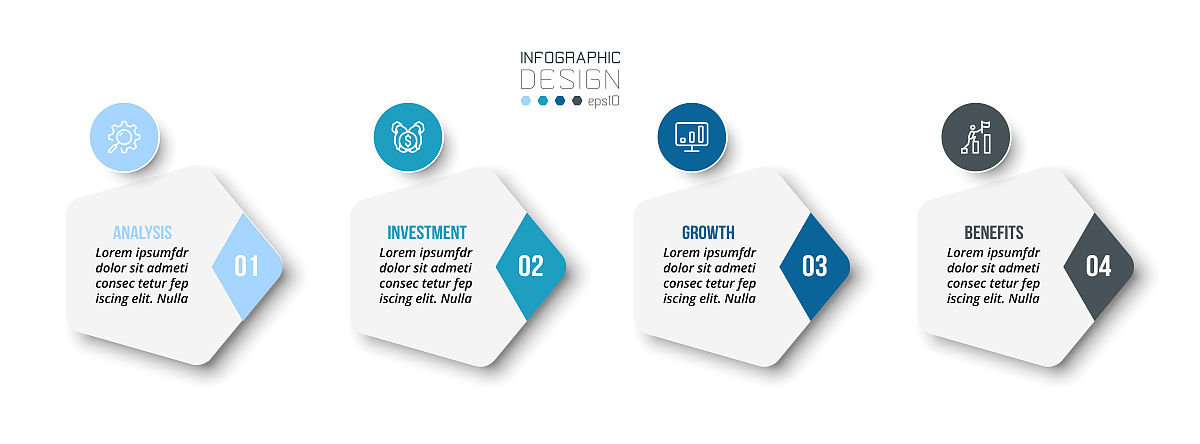 INFOGRAPHIC
DESIGN
eps10

ANALYSIS
Lorem ipsumfdr dolor sit admeti consec tetur fep iscing elit. Nulla
01

INVESTMENT
Lorem ipsumfdr dolor sit admeti consec tetur fep iscing elit. Nulla
02

GROWTH
Lorem ipsumfdr dolor sit admeti consec tetur fep iscing elit. Nulla
03

BENEFITS
Lorem ipsumfdr dolor sit admeti consec tetur fep iscing elit. Nulla
04